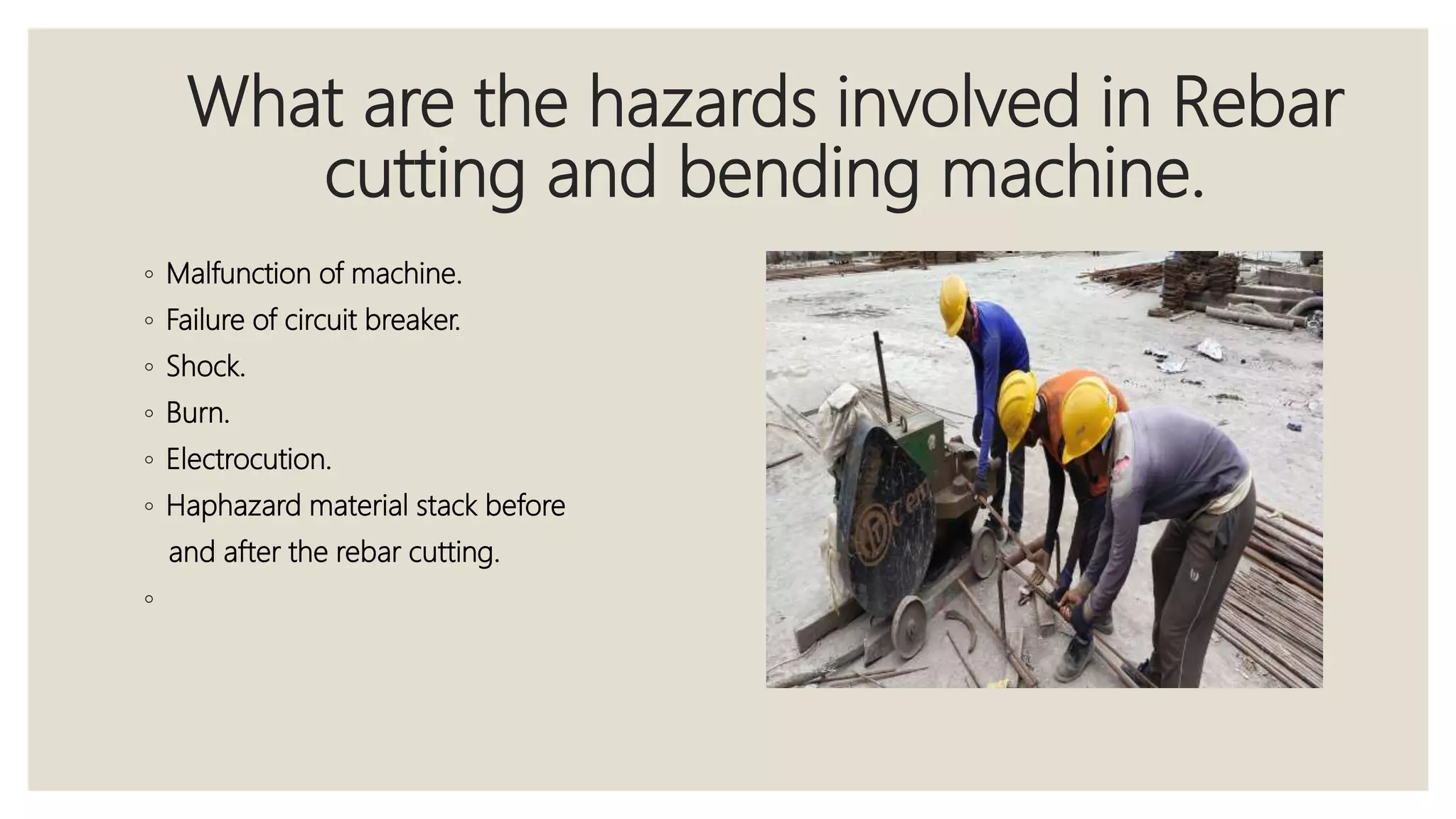 What are the hazards involved in Rebar cutting and bending machine.

◦ Malfunction of machine.
◦ Failure of circuit breaker.
◦ Shock.
◦ Burn.
◦ Electrocution.
◦ Haphazard material stack before and after the rebar cutting.
◦

Cem